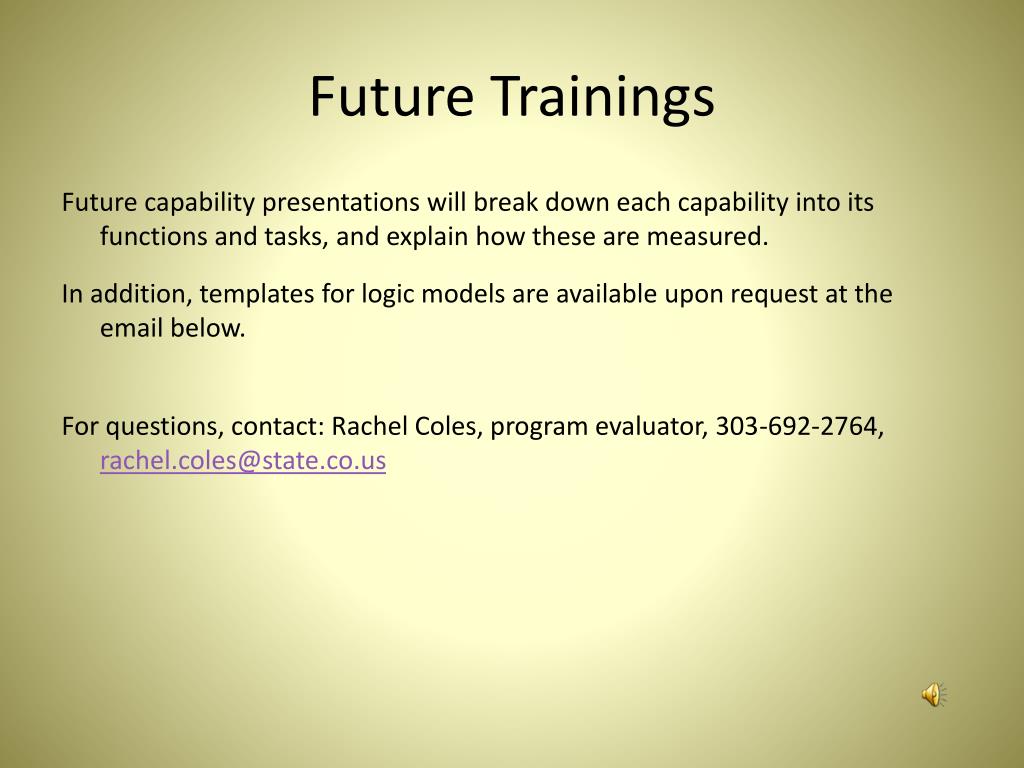 Future Trainings

Future capability presentations will break down each capability into its functions and tasks, and explain how these are measured.

In addition, templates for logic models are available upon request at the email below.

For questions, contact: Rachel Coles, program evaluator, 303-692-2764, rachel.coles@state.co.us